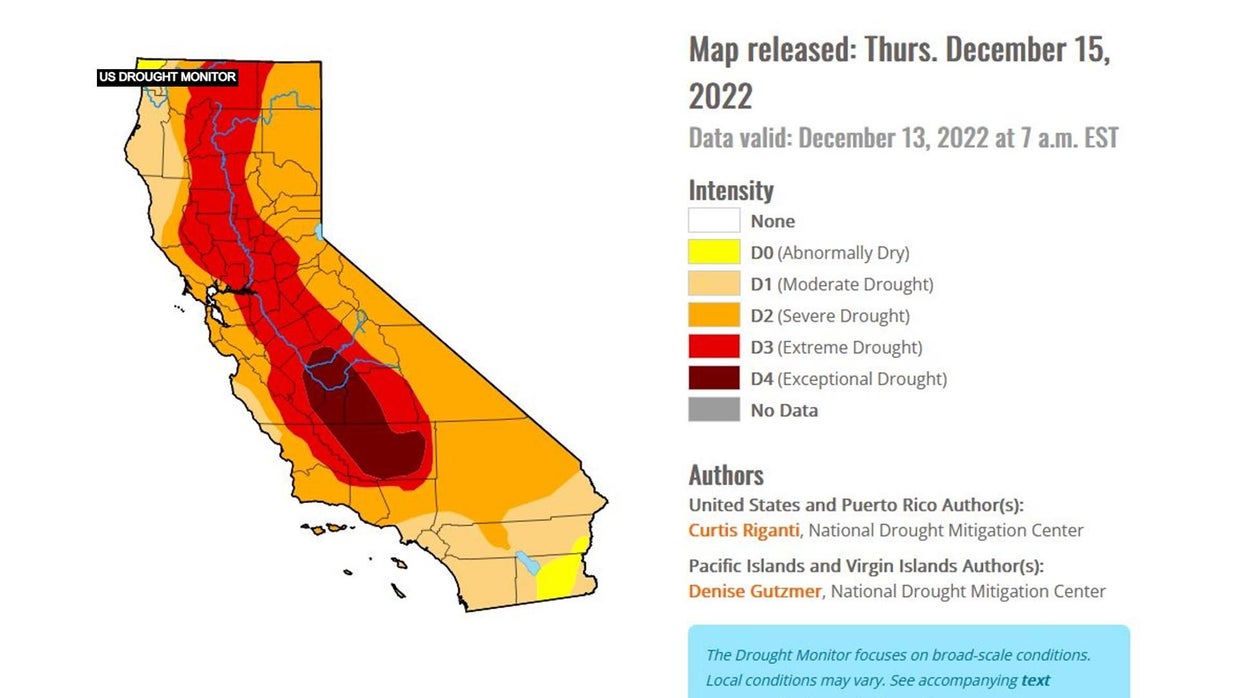 US DROUGHT MONITOR

Map released: Thurs. December 15, 2022

Data valid: December 13, 2022 at 7 a.m. EST

Intensity

None

D0 (Abnormally Dry)

D1 (Moderate Drought)

D2 (Severe Drought)

D3 (Extreme Drought)

D4 (Exceptional Drought)

No Data

Authors

United States and Puerto Rico Author(s):
Curtis Riganti, National Drought Mitigation Center

Pacific Islands and Virgin Islands Author(s):
Denise Gutzmer, National Drought Mitigation Center

The Drought Monitor focuses on broad-scale conditions. Local conditions may vary. See accompanying text